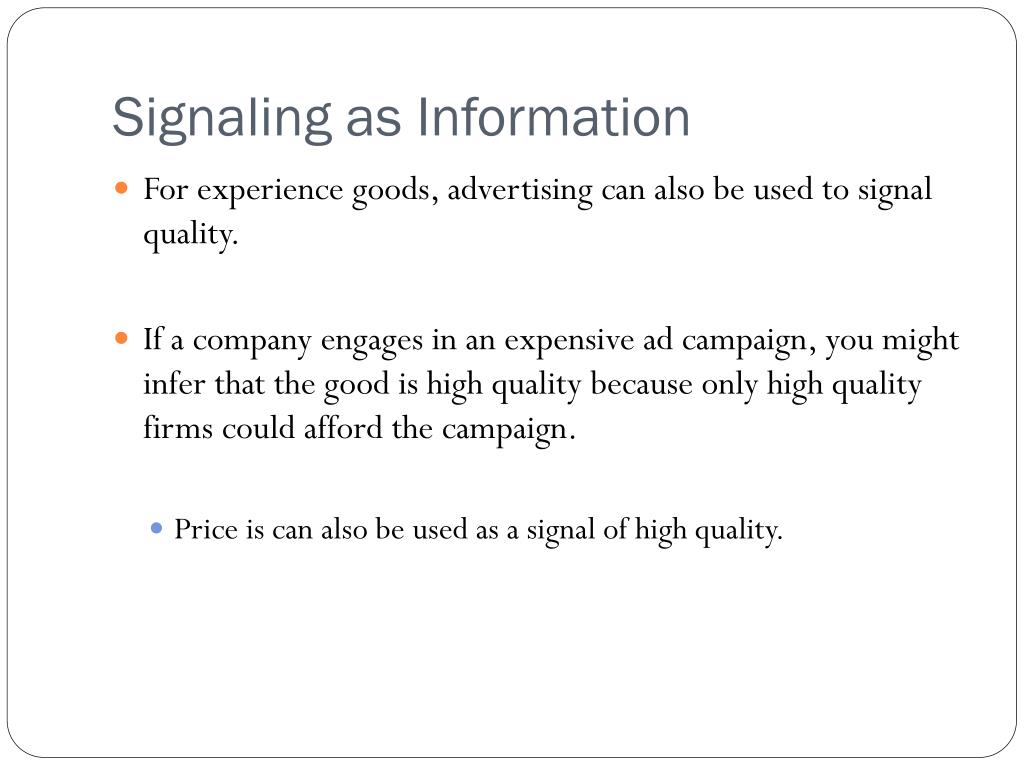 Signaling as Information

For experience goods, advertising can also be used to signal quality.

If a company engages in an expensive ad campaign, you might infer that the good is high quality because only high quality firms could afford the campaign.

Price is can also be used as a signal of high quality.